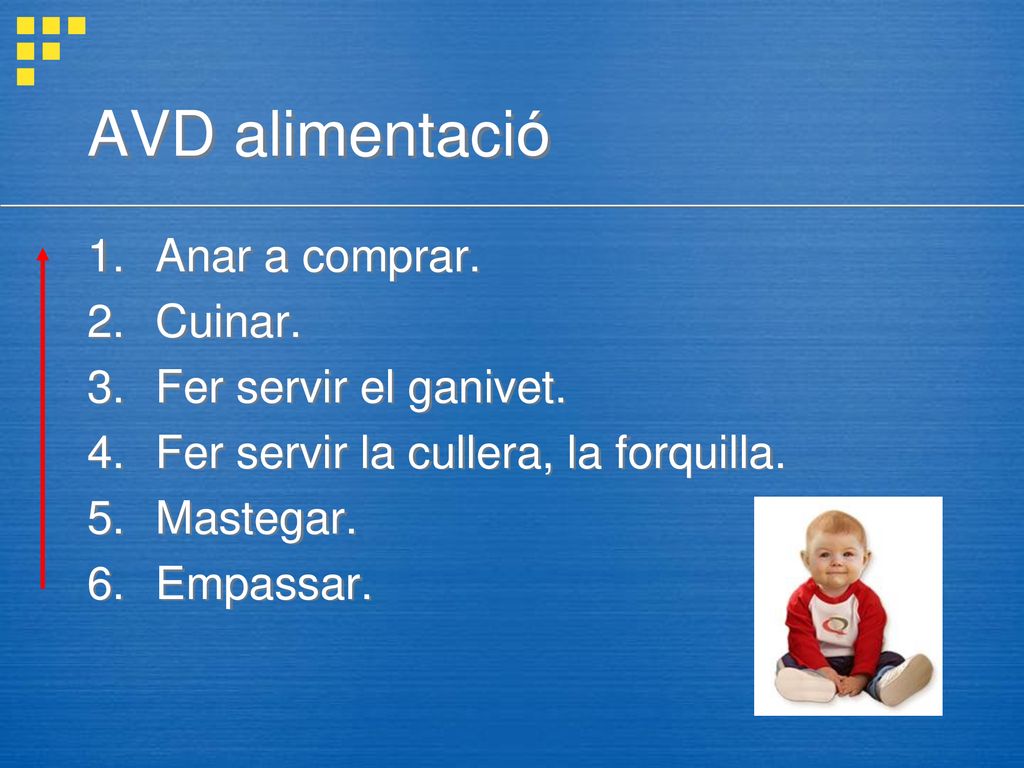 AVD alimentació

1. Anar a comprar.
2. Cuinar.
3. Fer servir el ganivet.
4. Fer servir la cullera, la forquilla.
5. Mastegar.
6. Empassar.